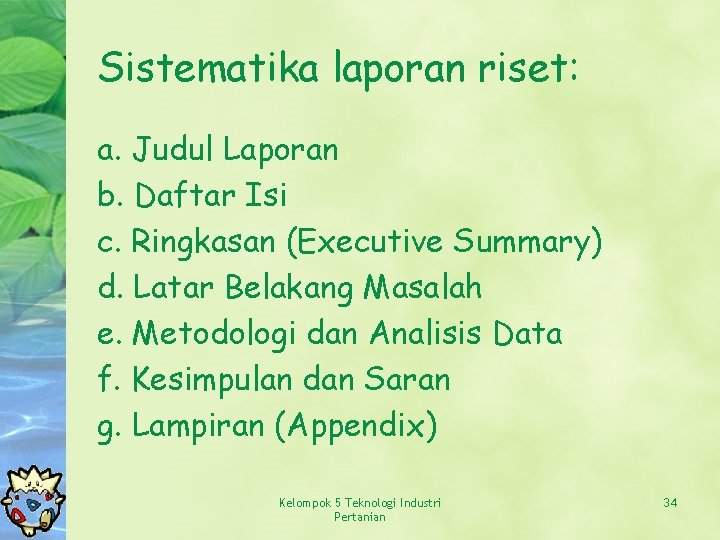 Sistematika laporan riset:

a. Judul Laporan
b. Daftar Isi
c. Ringkasan (Executive Summary)
d. Latar Belakang Masalah
e. Metodologi dan Analisis Data
f. Kesimpulan dan Saran
g. Lampiran (Appendix)

Kelompok 5 Teknologi Industri Pertanian

34